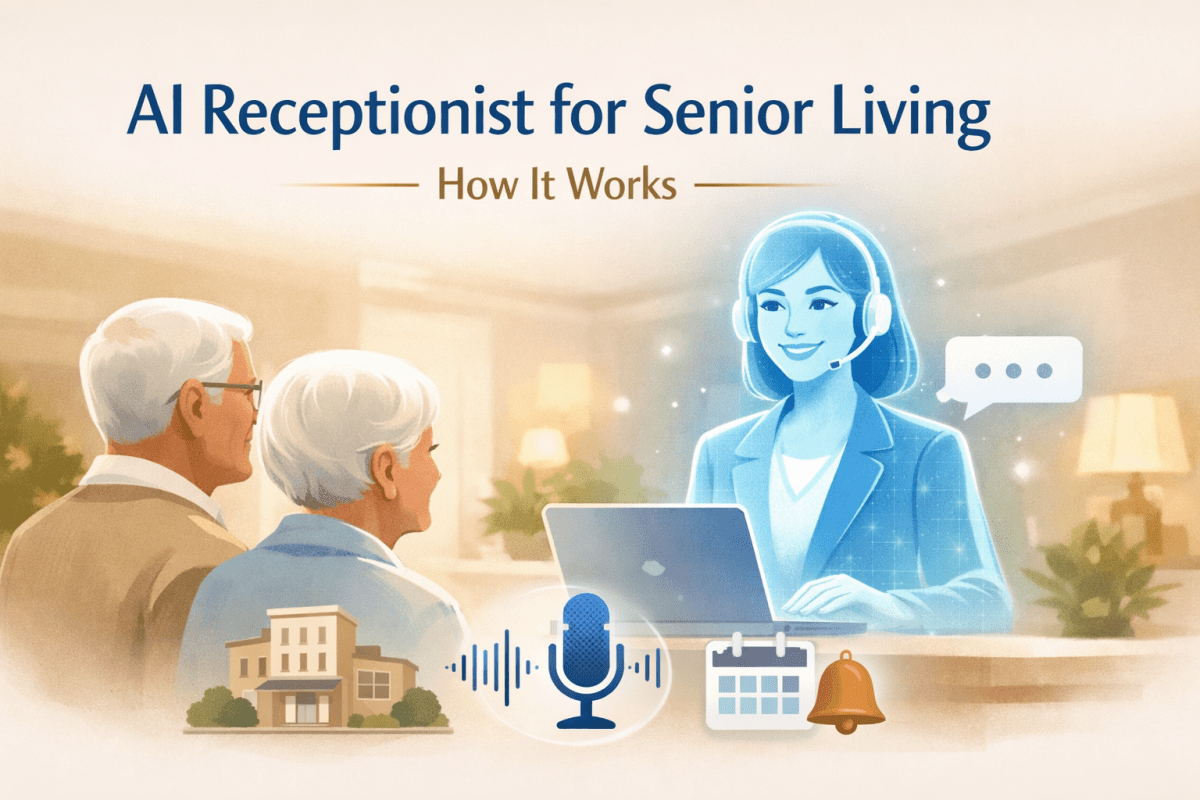 AI Receptionist for Senior Living

How It Works